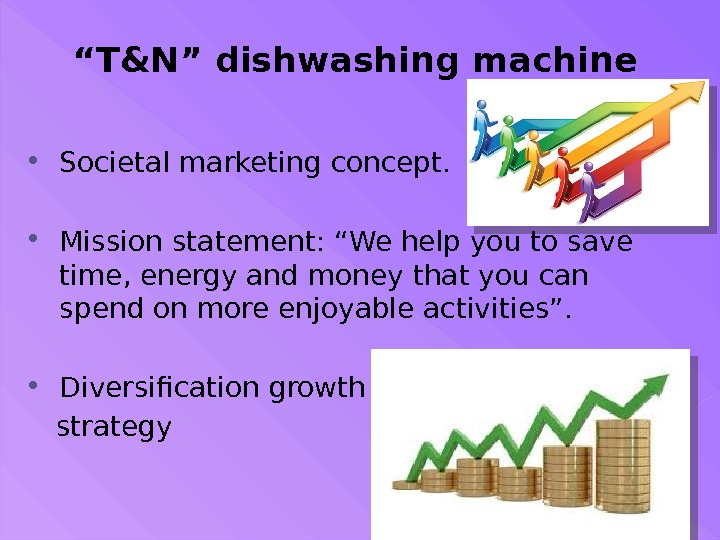 “T&N” dishwashing machine

• Societal marketing concept.

• Mission statement: “We help you to save time, energy and money that you can spend on more enjoyable activities”.

• Diversification growth strategy